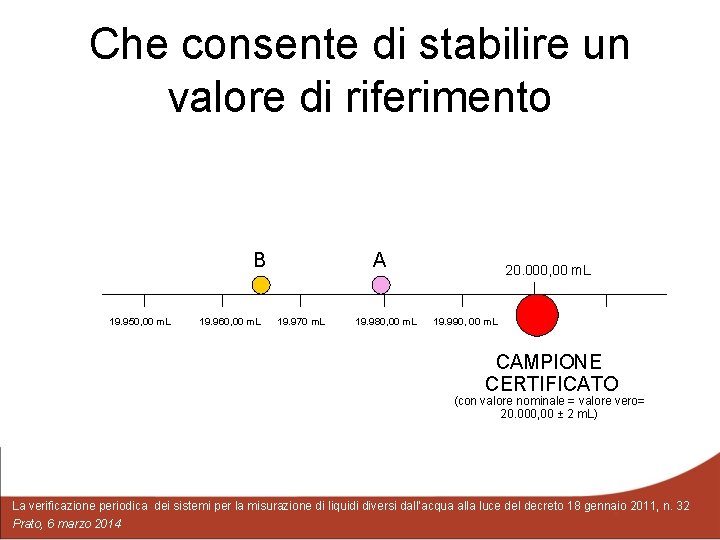 Che consente di stabilire un valore di riferimento

B

A

20.000,00 mL

19.950,00 mL

19.960,00 mL

19.970 mL

19.980,00 mL

19.990, 00 mL

CAMPIONE CERTIFICATO
(con valore nominale = valore vero= 20.000,00 ± 2 mL)

La verificazione periodica dei sistemi per la misurazione di liquidi diversi dall'acqua alla luce del decreto 18 gennaio 2011, n. 32
Prato, 6 marzo 2014